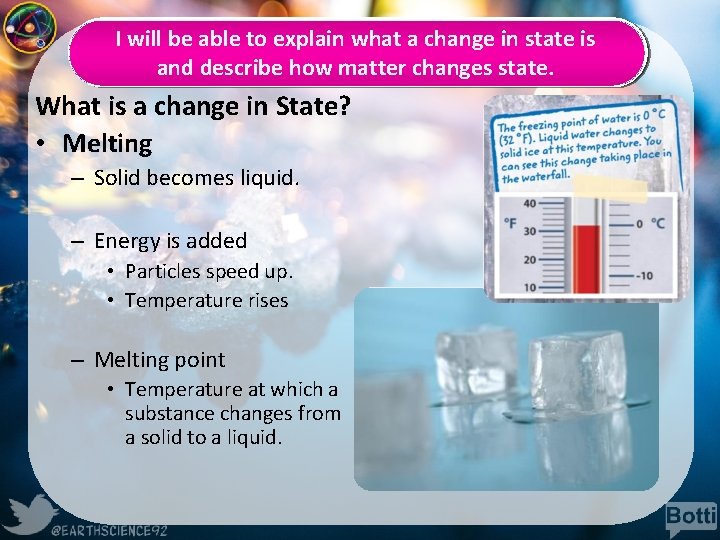 I will be able to explain what a change in state is and describe how matter changes state.

What is a change in State?

• Melting
– Solid becomes liquid.
– Energy is added
• Particles speed up.
• Temperature rises
– Melting point
• Temperature at which a substance changes from a solid to a liquid.

The freezing point of water is 0 °C (32 °F). Liquid water changes to solid ice at this temperature. You can see this change taking place in the waterfall.

°F
40
30
20
10
0 °C
-10

@EARTHSCIENCE92

Botti